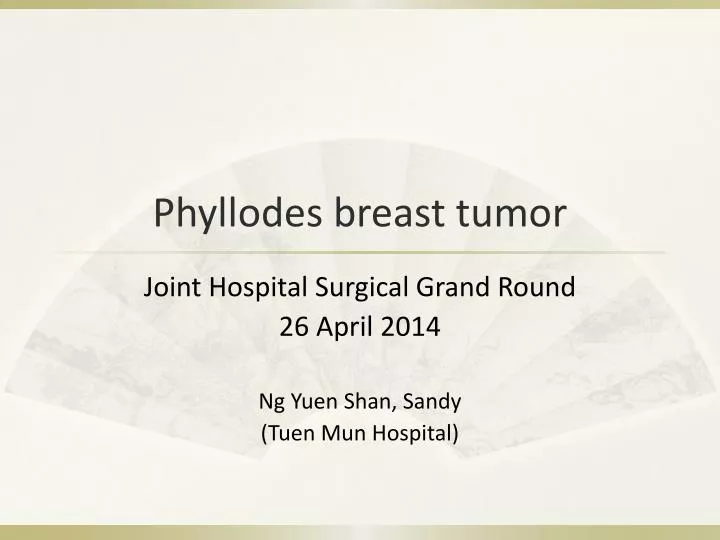 Phyllodes breast tumor

Joint Hospital Surgical Grand Round
26 April 2014

Ng Yuen Shan, Sandy
(Tuen Mun Hospital)